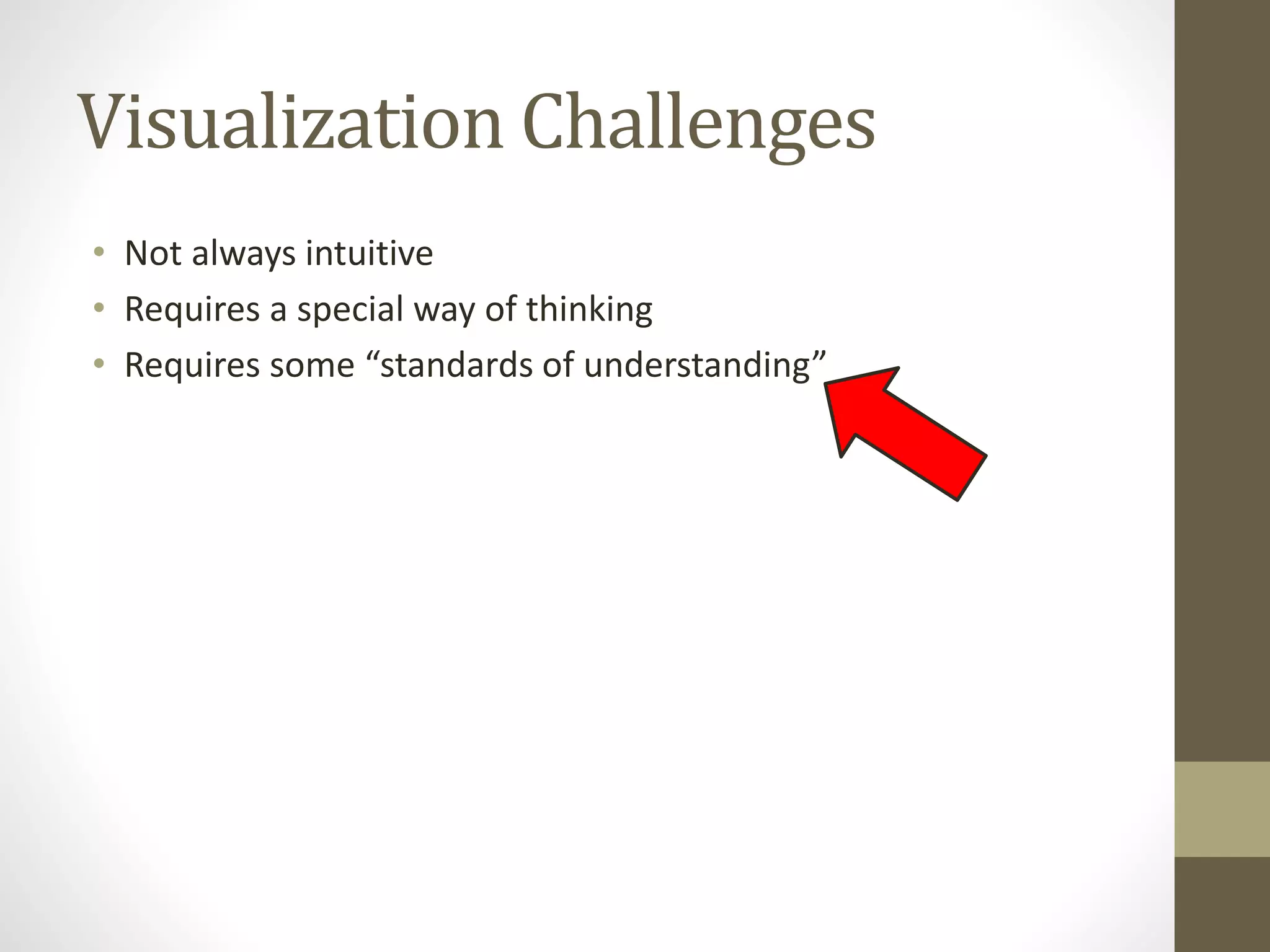 Visualization Challenges

• Not always intuitive
• Requires a special way of thinking
• Requires some “standards of understanding”